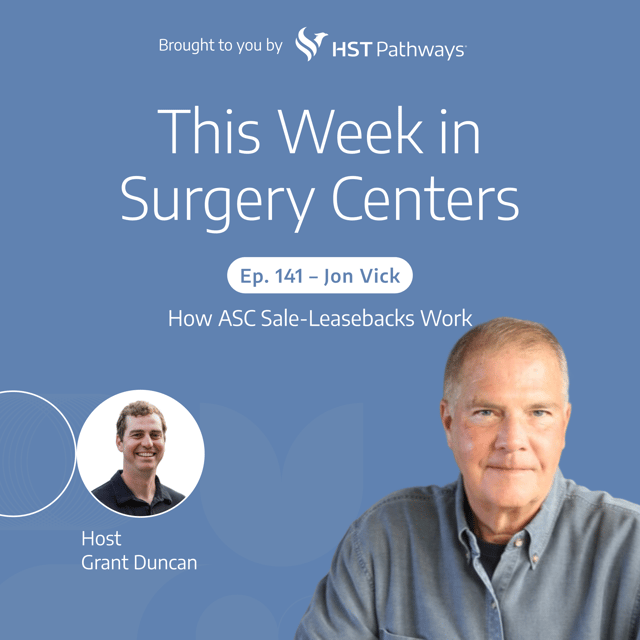 Brought to you by HST Pathways

This Week in Surgery Centers

Ep. 141 – Jon Vick

How ASC Sale-Leasebacks Work

Host
Grant Duncan